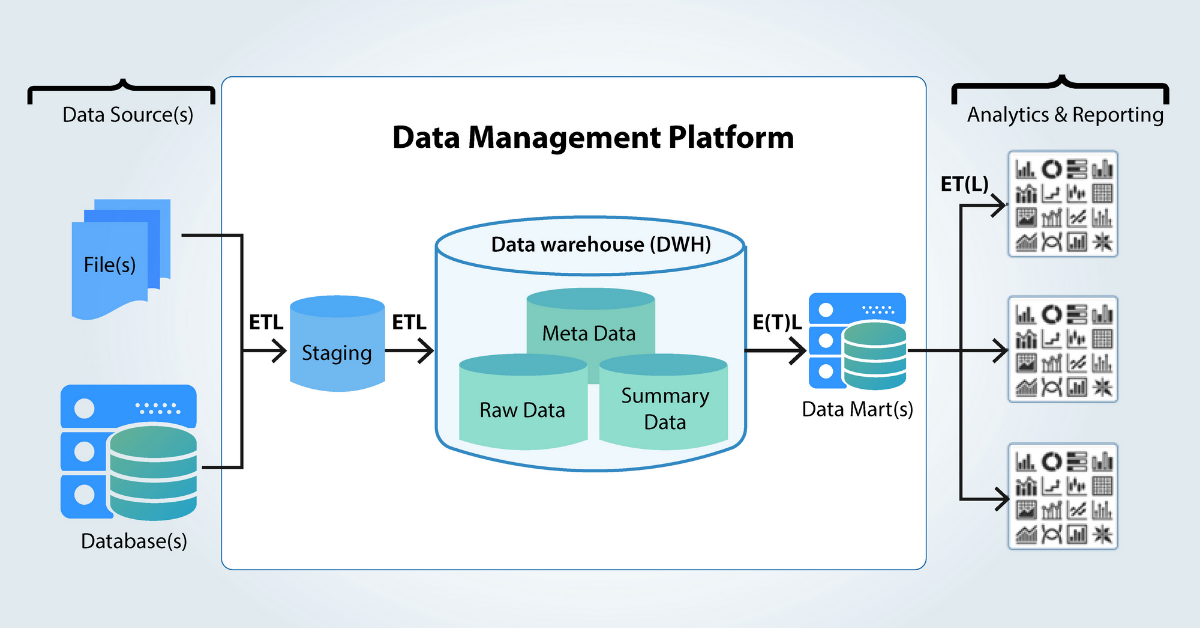 Data Source(s)

Data Management Platform

Analytics & Reporting

File(s)

Database(s)

ETL

Staging

ETL

Data warehouse (DWH)

Meta Data

Raw Data

Summary Data

E(T)L

Data Mart(s)

ET(L)